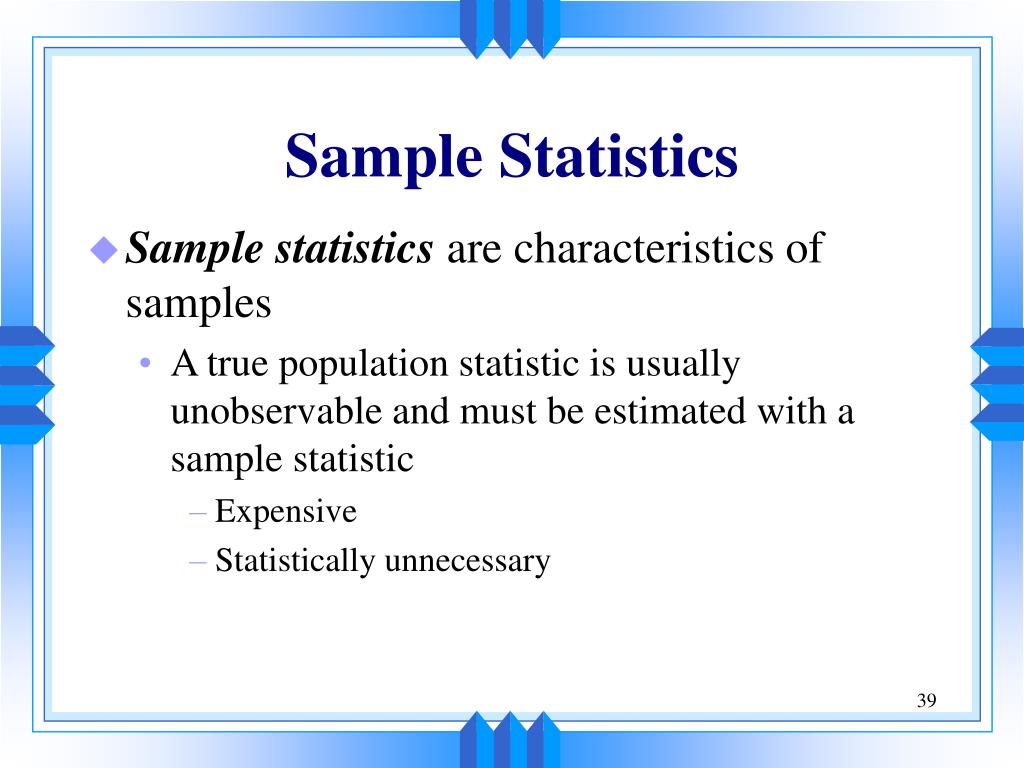 Sample Statistics

Sample statistics are characteristics of samples

• A true population statistic is usually unobservable and must be estimated with a sample statistic

– Expensive

– Statistically unnecessary

39